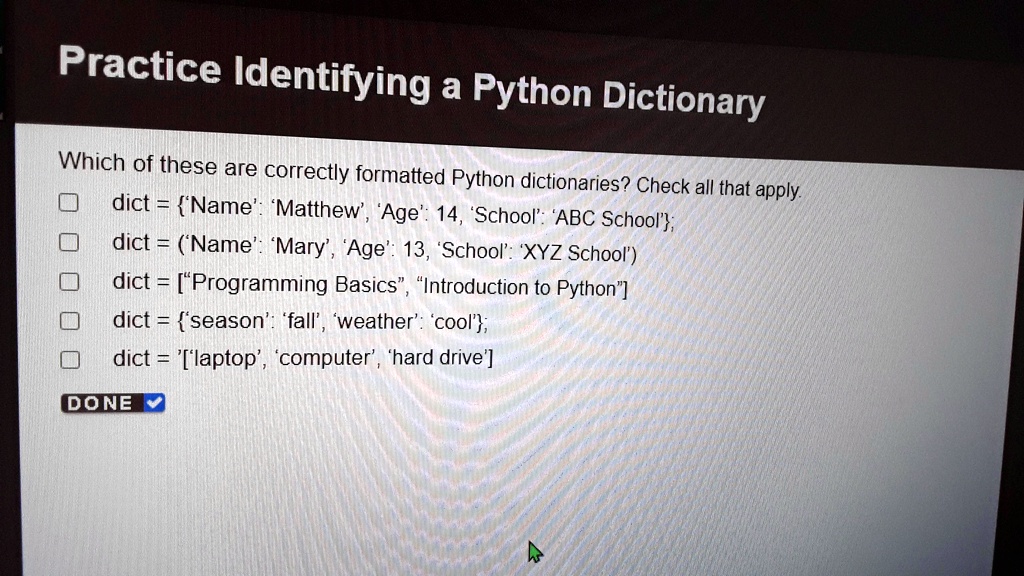 Practice Identifying a Python Dictionary

Which of these are correctly formatted Python dictionaries? Check all that apply.

dict = {'Name': 'Matthew', 'Age': 14, 'School': 'ABC School'};

dict = ('Name': 'Mary', 'Age': 13, 'School': 'XYZ School')

dict = ["Programming Basics", "Introduction to Python"]

dict = {'season': 'fall', 'weather': 'cool'};

dict = '['laptop', 'computer', 'hard drive']

DONE